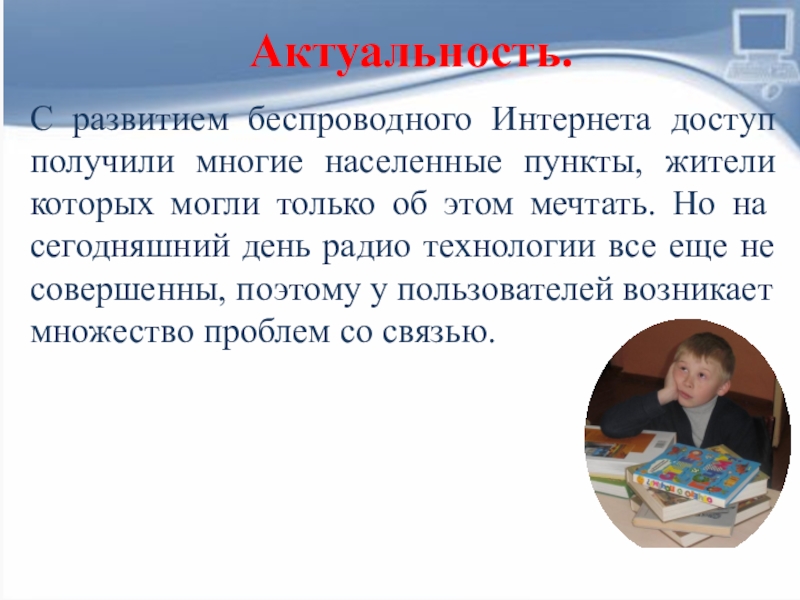 Актуальность.

С развитием беспроводного Интернета доступ получили многие населенные пункты, жители которых могли только об этом мечтать. Но на сегодняшний день радио технологии все еще не совершенны, поэтому у пользователей возникает множество проблем со связью.